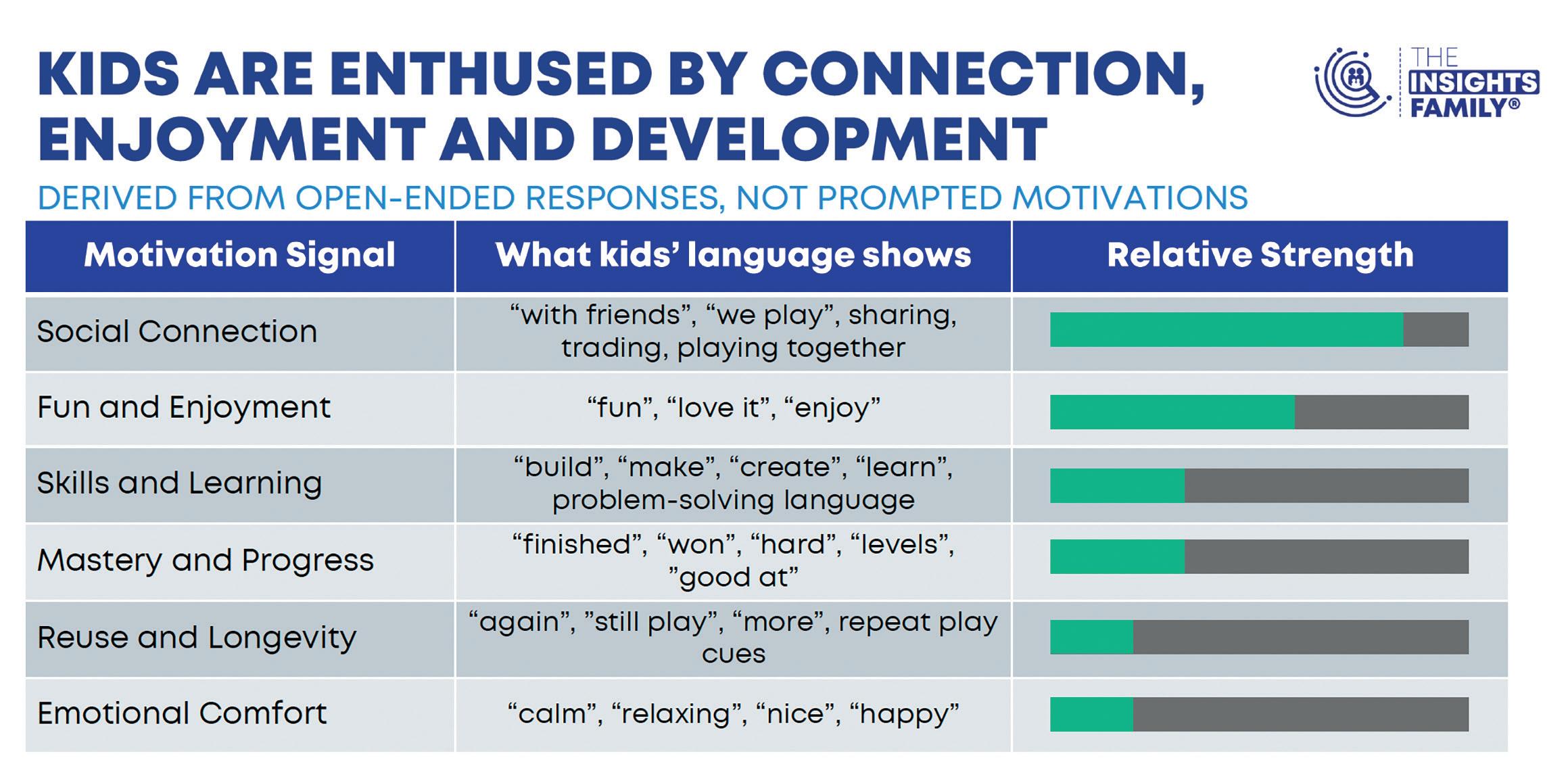 KIDS ARE ENTHUSED BY CONNECTION, ENJOYMENT AND DEVELOPMENT

THE INSIGHTS FAMILY®

DERIVED FROM OPEN-ENDED RESPONSES, NOT PROMPTED MOTIVATIONS

| Motivation Signal | What kids' language shows | Relative Strength |
|---|---|---|
| Social Connection | "with friends", "we play", sharing, trading, playing together | |
| Fun and Enjoyment | "fun", "love it", "enjoy" | |
| Skills and Learning | "build", "make", "create", "learn", problem-solving language | |
| Mastery and Progress | "finished", "won", "hard", "levels", "good at" | |
| Reuse and Longevity | "again", "still play", "more", repeat play cues | |
| Emotional Comfort | "calm", "relaxing", "nice", "happy" | |